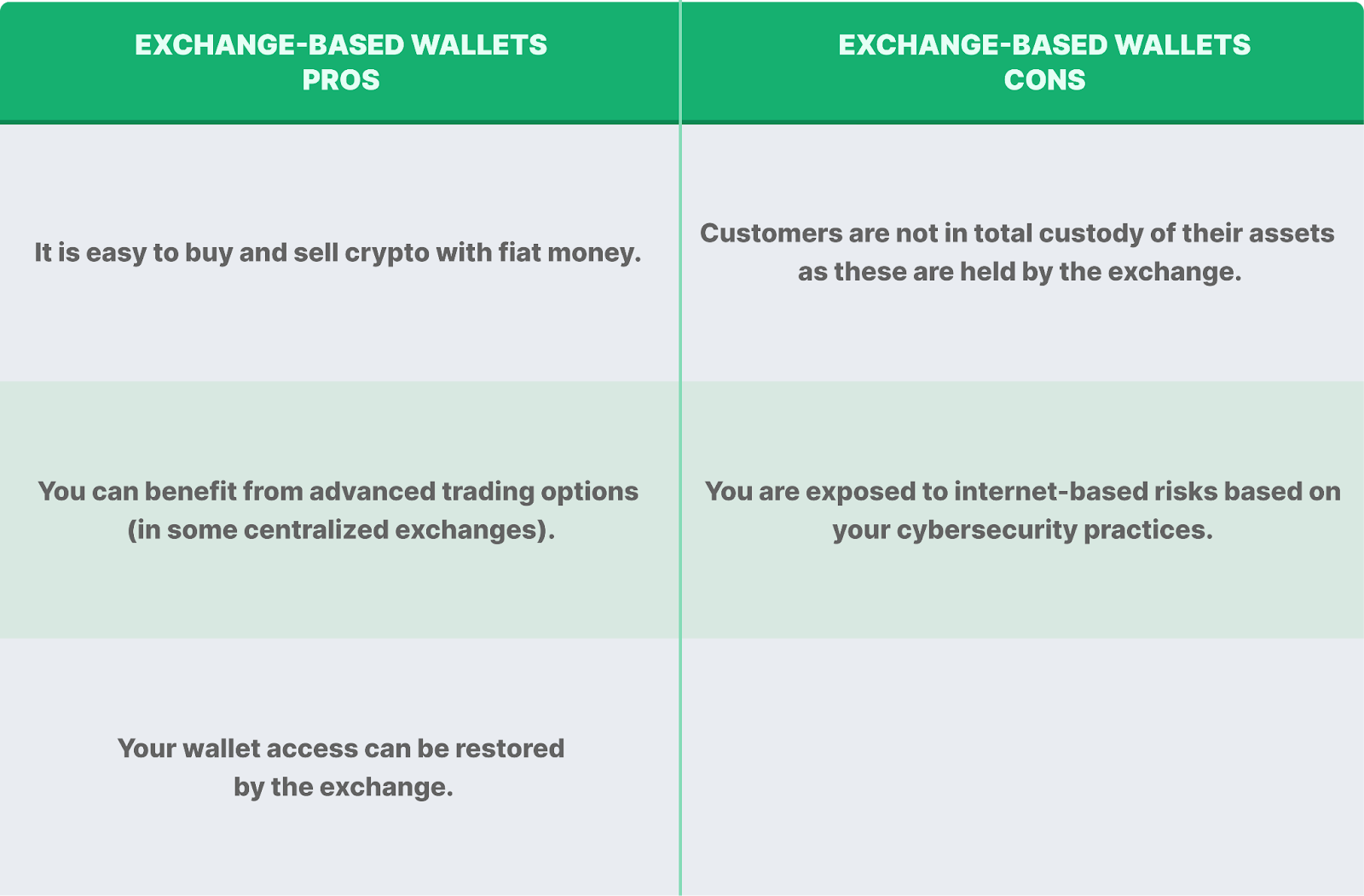 | EXCHANGE-BASED WALLETS PROS | EXCHANGE-BASED WALLETS CONS |
|---|---|
| It is easy to buy and sell crypto with fiat money. | Customers are not in total custody of their assets as these are held by the exchange. |
| You can benefit from advanced trading options (in some centralized exchanges). | You are exposed to internet-based risks based on your cybersecurity practices. |
| Your wallet access can be restored by the exchange. | |